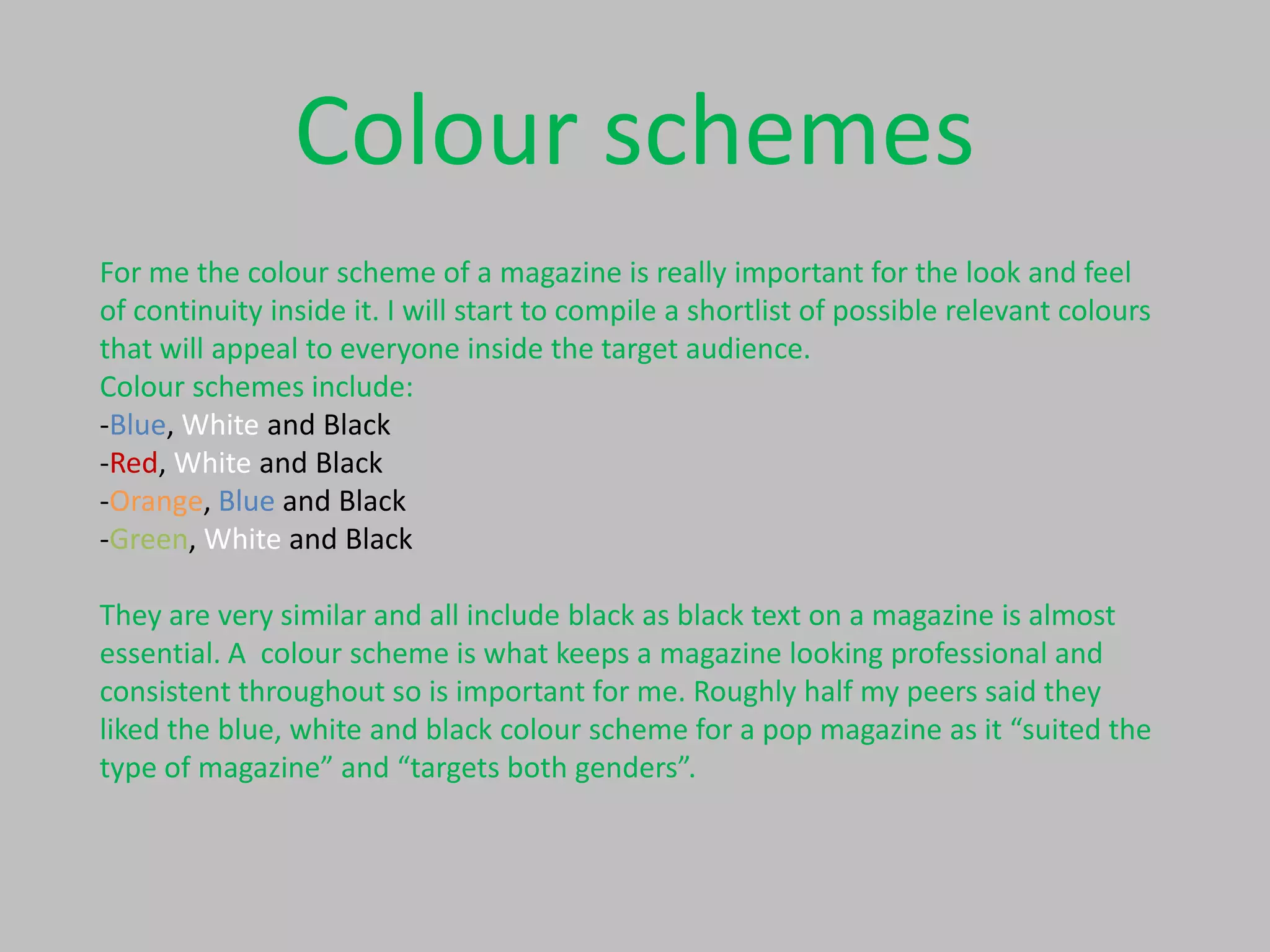 Colour schemes

For me the colour scheme of a magazine is really important for the look and feel of continuity inside it. I will start to compile a shortlist of possible relevant colours that will appeal to everyone inside the target audience.
Colour schemes include:
-Blue, White and Black
-Red, White and Black
-Orange, Blue and Black
-Green, White and Black

They are very similar and all include black as black text on a magazine is almost essential. A  colour scheme is what keeps a magazine looking professional and consistent throughout so is important for me. Roughly half my peers said they liked the blue, white and black colour scheme for a pop magazine as it “suited the type of magazine” and “targets both genders”.